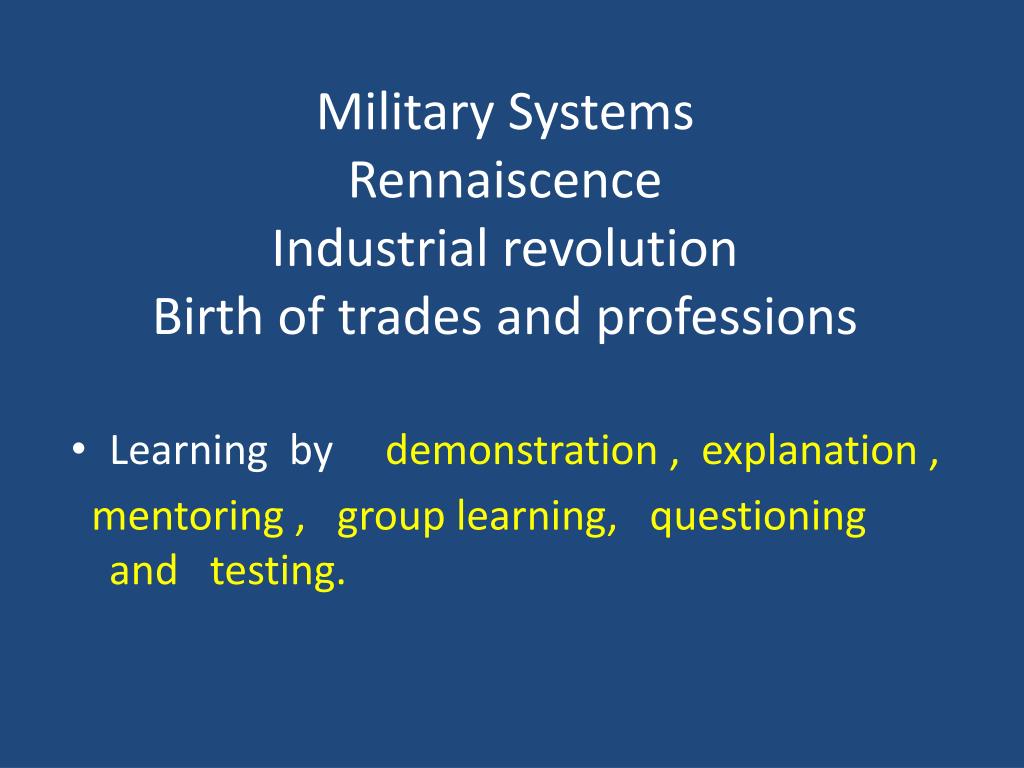 Military Systems
Rennaiscence
Industrial revolution
Birth of trades and professions

• Learning by demonstration , explanation , mentoring , group learning, questioning and testing.